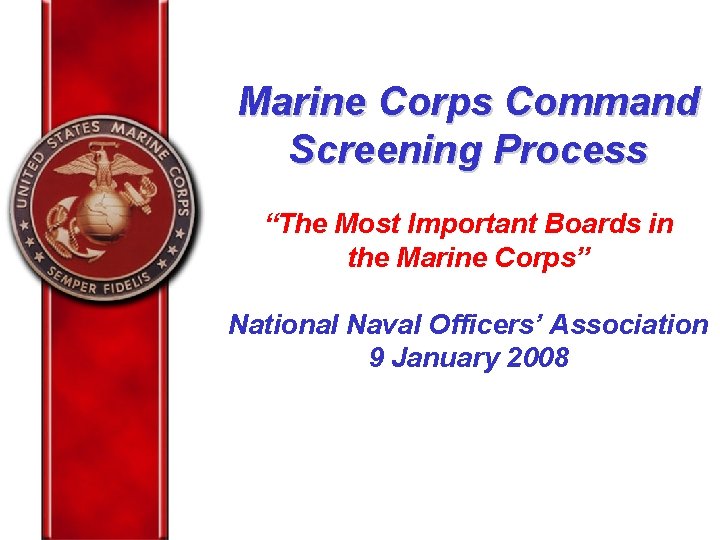 UNITED STATES MARINE CORPS
SEMPER FIDELIS

Marine Corps Command Screening Process

“The Most Important Boards in the Marine Corps”

National Naval Officers’ Association
9 January 2008